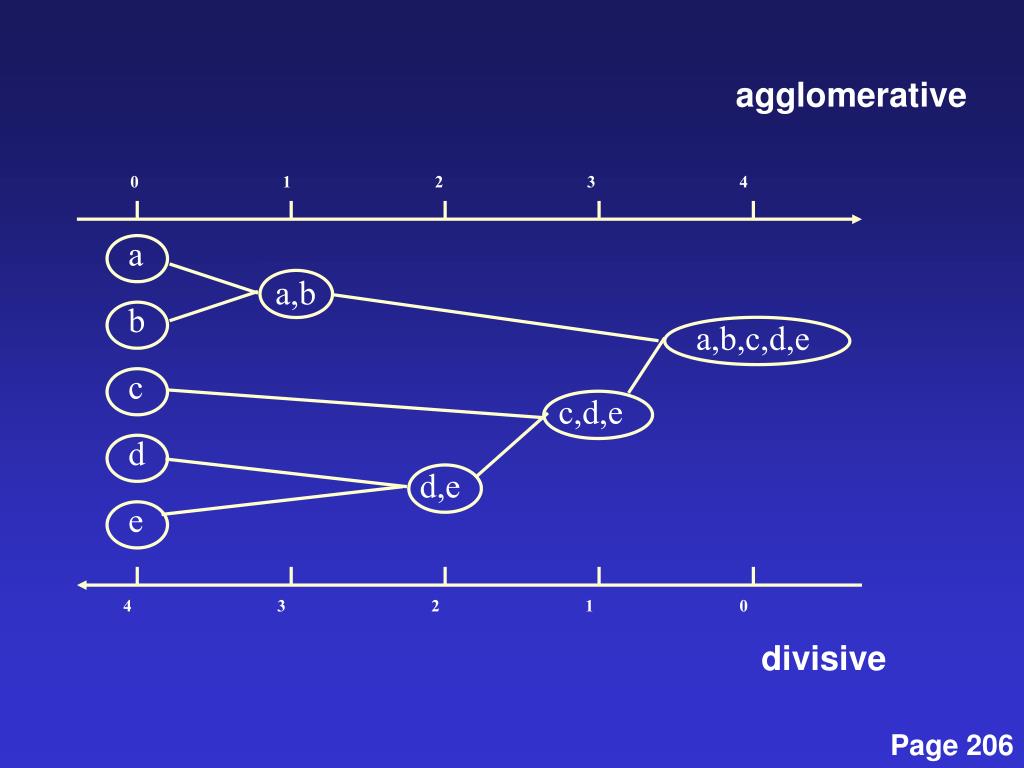 agglomerative

0 1 2 3 4

a
b
c
d
e
a,b
d,e
c,d,e
a,b,c,d,e

4 3 2 1 0

divisive

Page 206